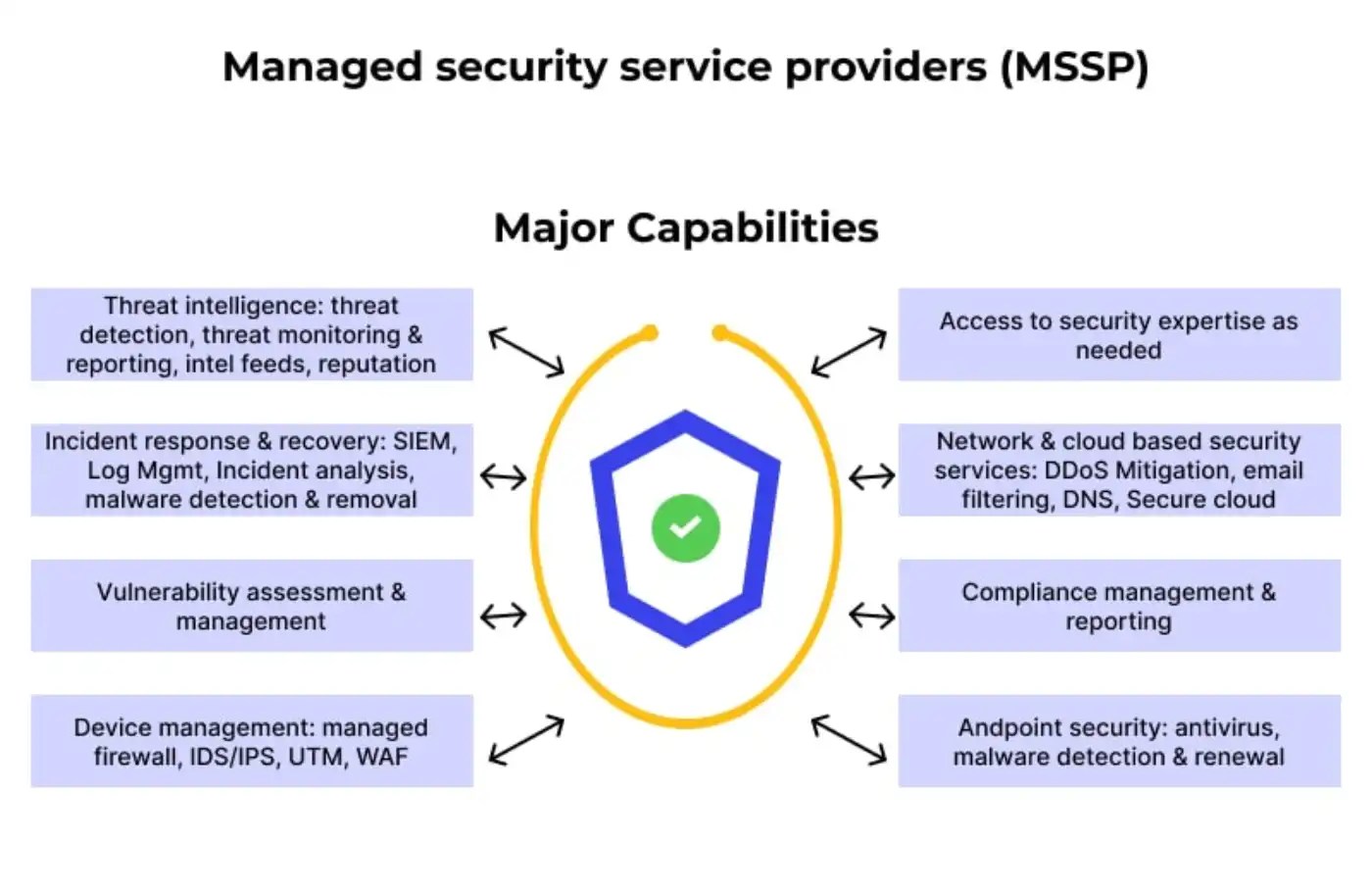 Managed security service providers (MSSP)

Major Capabilities

Threat intelligence: threat detection, threat monitoring & reporting, intel feeds, reputation

Incident response & recovery: SIEM, Log Mgmt, Incident analysis, malware detection & removal

Vulnerability assessment & management

Device management: managed firewall, IDS/IPS, UTM, WAF

Access to security expertise as needed

Network & cloud based security services: DDoS Mitigation, email filtering, DNS, Secure cloud

Compliance management & reporting

Andpoint security: antivirus, malware detection & renewal